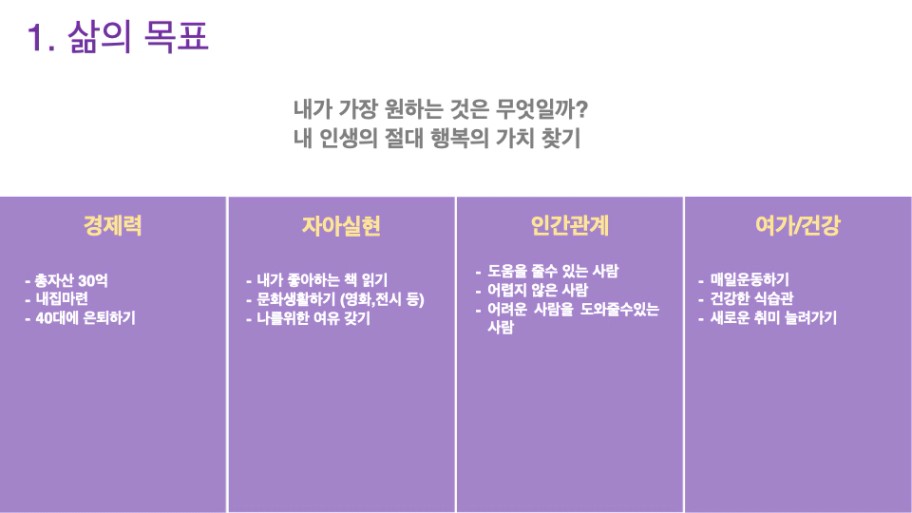 1. 삶의 목표

내가 가장 원하는 것은 무엇일까?
내 인생의 절대 행복의 가치 찾기

경제력

- 총자산 30억
- 내집마련
- 40대에 은퇴하기

자아실현

- 내가 좋아하는 책 읽기
- 문화생활하기 (영화,전시 등)
- 나를위한 여유 갖기

인간관계

- 도움을 줄수 있는 사람
- 어렵지 않은 사람
- 어려운 사람을 도와줄수있는 사람

여가/건강

- 매일운동하기
- 건강한 식습관
- 새로운 취미 늘려가기